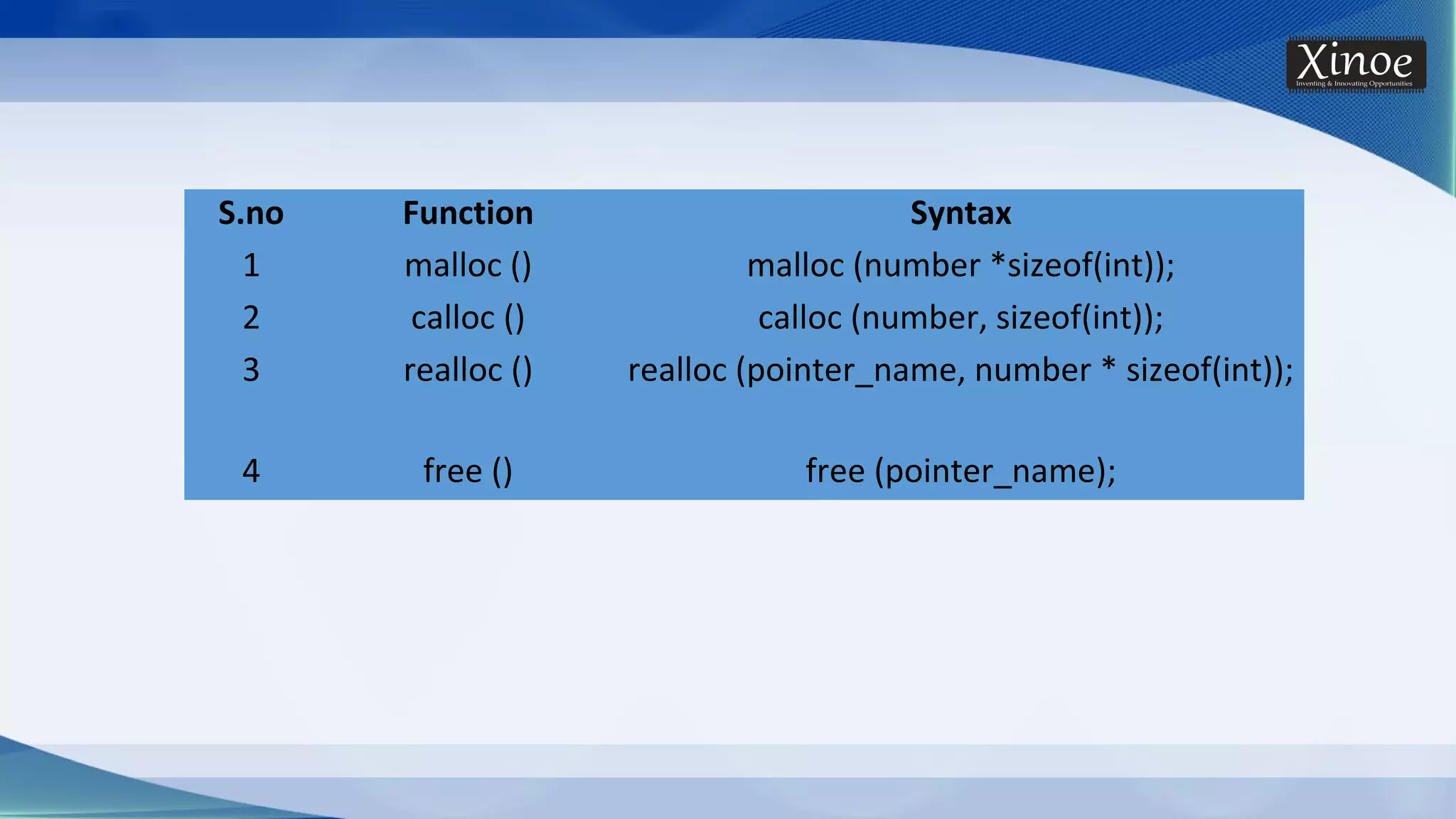 Xinoe
Inventing & Innovating Opportunities

| S.no | Function | Syntax |
|---|---|---|
| 1 | malloc () | malloc (number *sizeof(int)); |
| 2 | calloc () | calloc (number, sizeof(int)); |
| 3 | realloc () | realloc (pointer_name, number * sizeof(int)); |
| 4 | free () | free (pointer_name); |